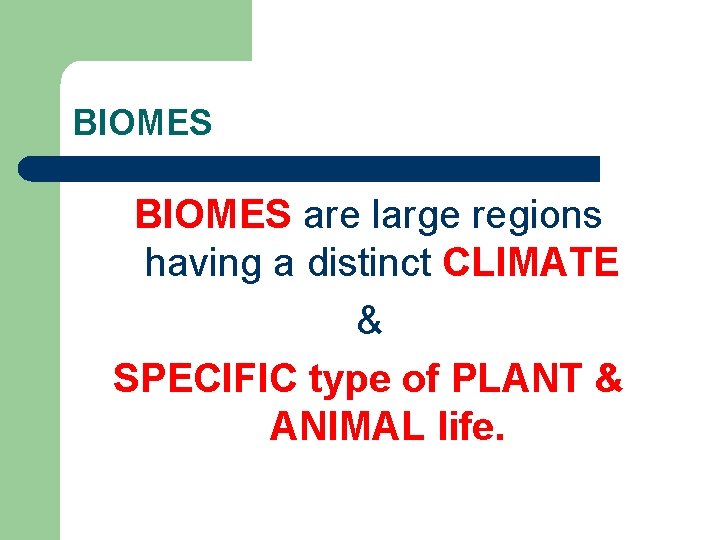 BIOMES

BIOMES are large regions having a distinct CLIMATE

&

SPECIFIC type of PLANT & ANIMAL life.